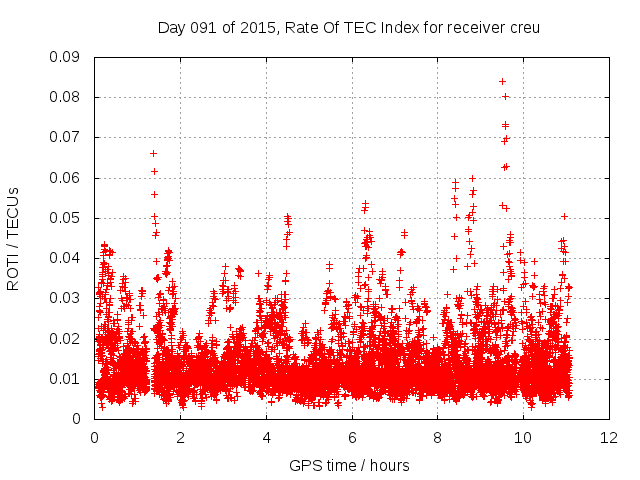 Day 091 of 2015, Rate Of TEC Index for receiver creu

ROTI / TECUs

0.09
0.08
0.07
0.06
0.05
0.04
0.03
0.02
0.01
0

0
2
4
6
8
10
12

GPS time / hours